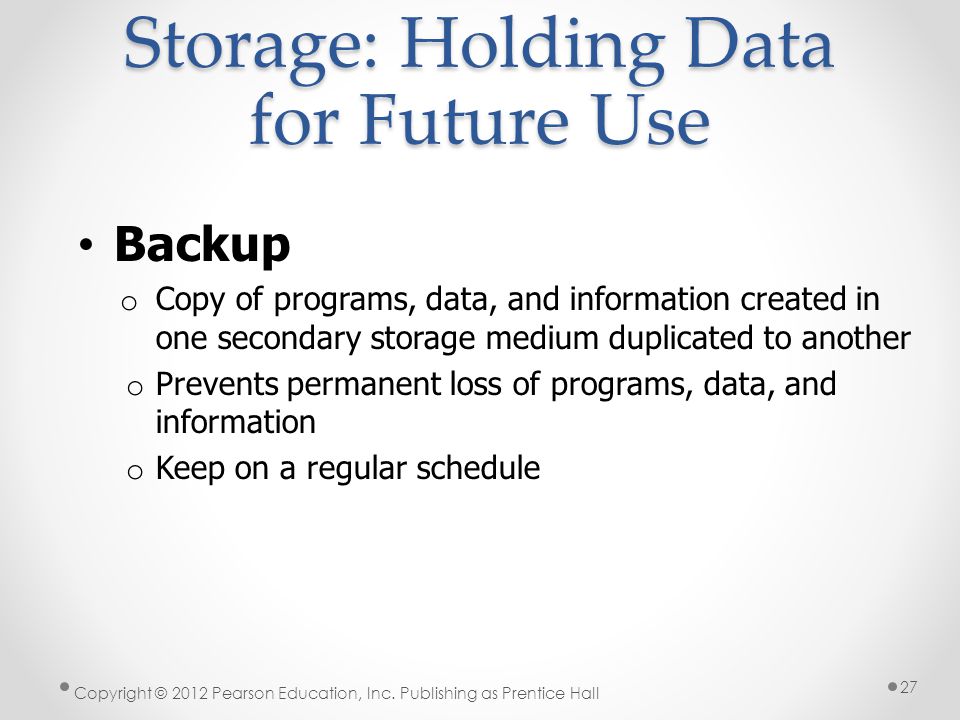 Storage: Holding Data for Future Use

• Backup
o Copy of programs, data, and information created in one secondary storage medium duplicated to another
o Prevents permanent loss of programs, data, and information
o Keep on a regular schedule

Copyright © 2012 Pearson Education, Inc. Publishing as Prentice Hall

27